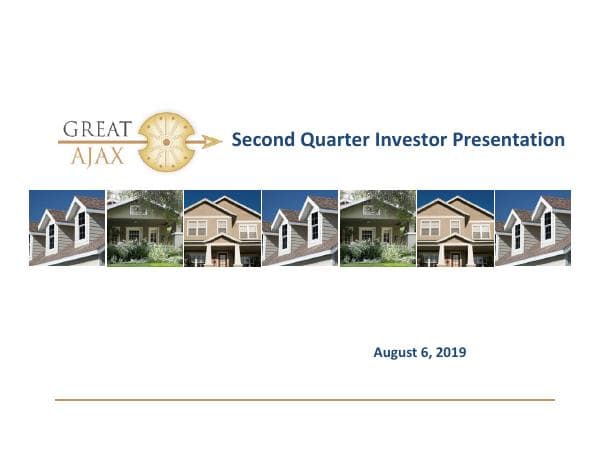 GREAT AJAX

Second Quarter Investor Presentation

August 6, 2019